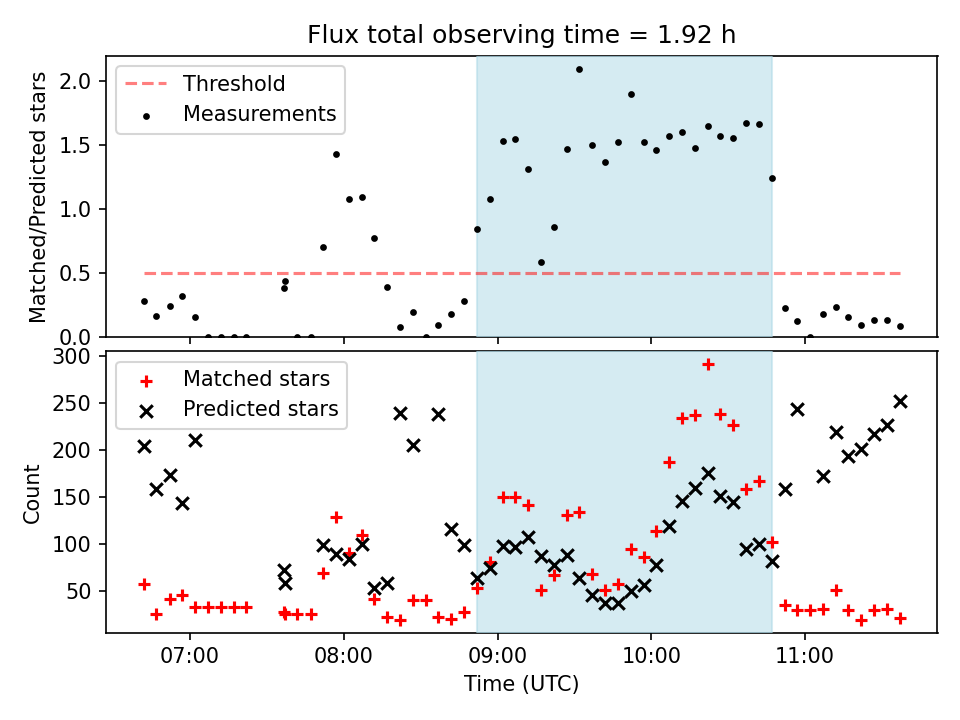 Flux total observing time = 1.92 h

Threshold
Measurements

Matched/Predicted stars

2.0
1.5
1.0
0.5
0.0

Matched stars
Predicted stars

Count

300
250
200
150
100
50

07:00
08:00
09:00
10:00
11:00

Time (UTC)